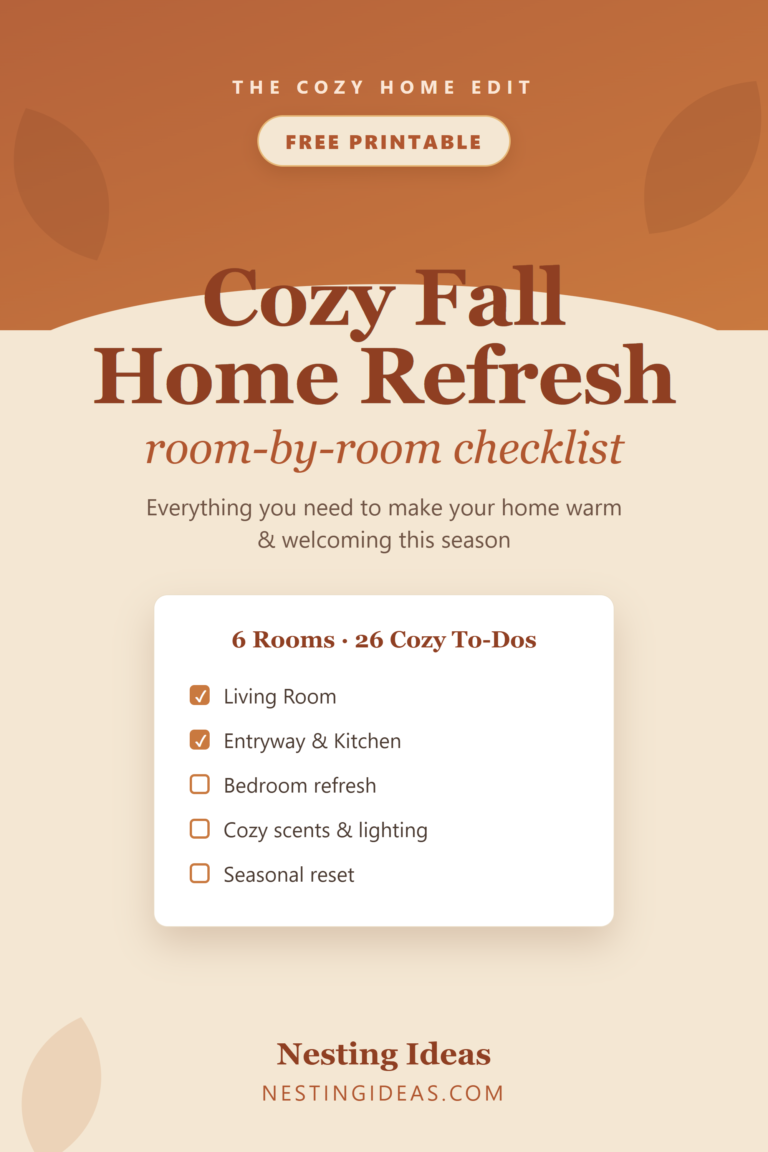 THE COZY HOME EDIT

FREE PRINTABLE

Cozy Fall Home Refresh

room-by-room checklist

Everything you need to make your home warm & welcoming this season

6 Rooms · 26 Cozy To-Dos

Living Room

Entryway & Kitchen

Bedroom refresh

Cozy scents & lighting

Seasonal reset

Nesting Ideas

NESTINGIDEAS.COM